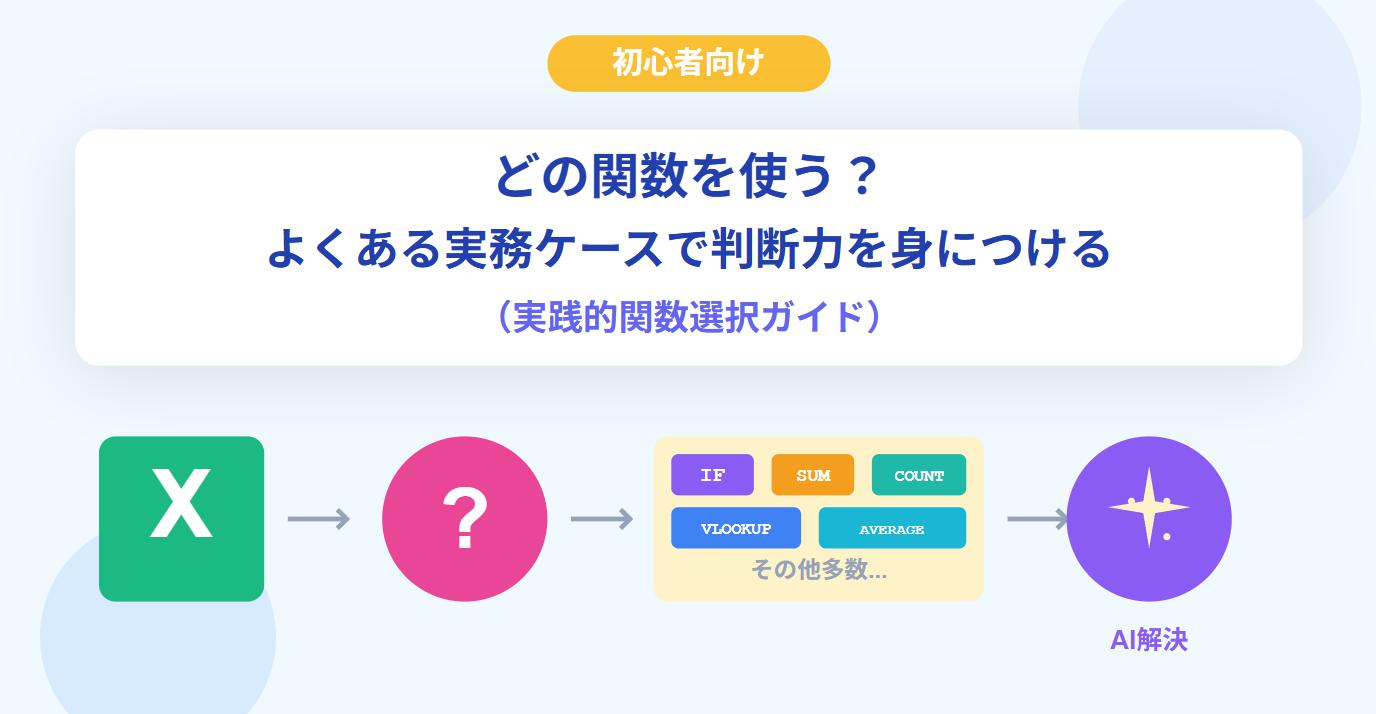 初心者向け

どの関数を使う？
よくある実務ケースで判断力を身につける
（実践的関数選択ガイド）

X

?

IF SUM COUNT
VLOOKUP AVERAGE
その他多数...

AI解決